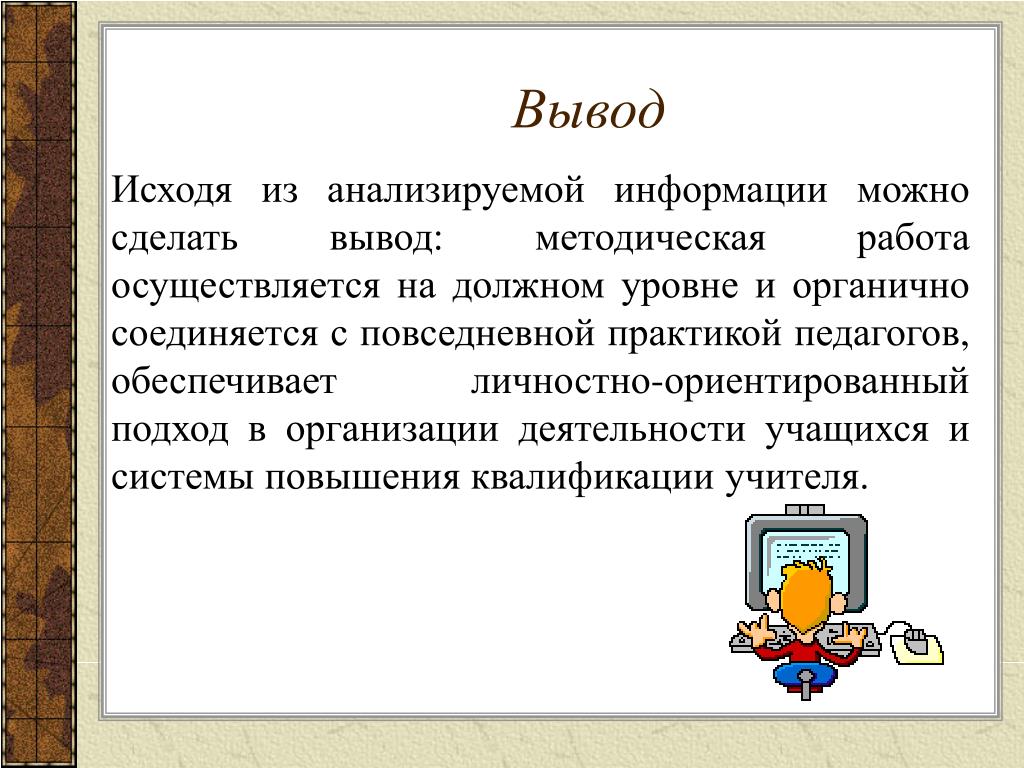 Вывод

Исходя из анализируемой информации можно сделать вывод: методическая работа осуществляется на должном уровне и органично соединяется с повседневной практикой педагогов, обеспечивает личностно-ориентированный подход в организации деятельности учащихся и системы повышения квалификации учителя.